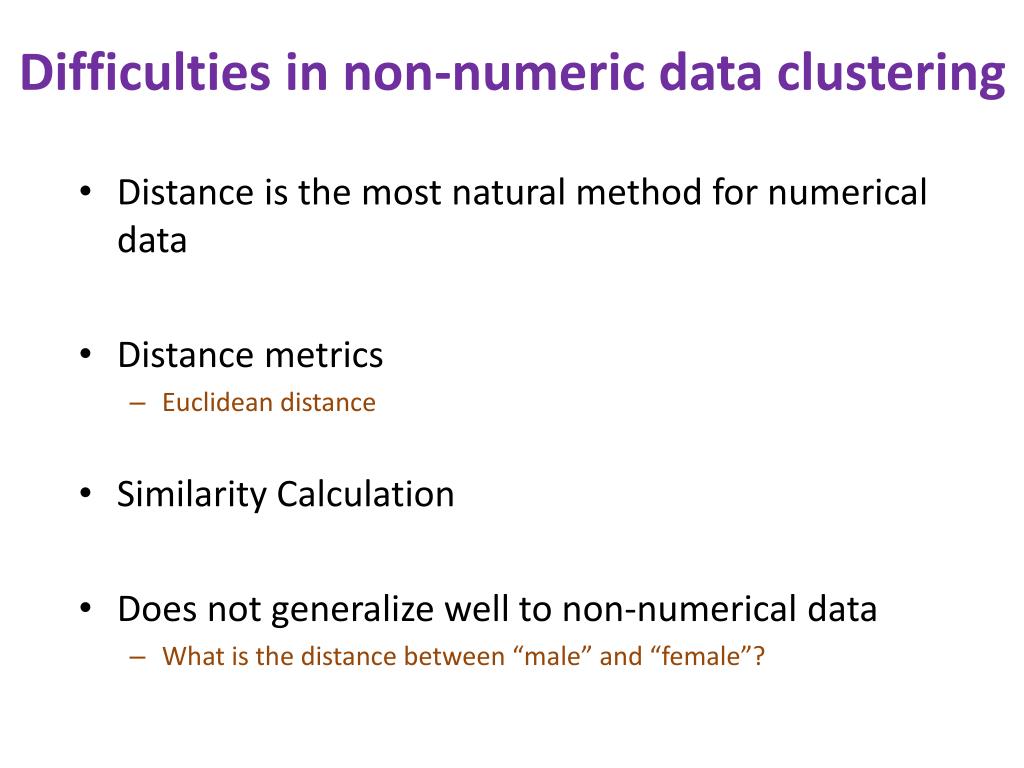 Difficulties in non-numeric data clustering

• Distance is the most natural method for numerical data

• Distance metrics
– Euclidean distance

• Similarity Calculation

• Does not generalize well to non-numerical data
– What is the distance between “male” and “female”?